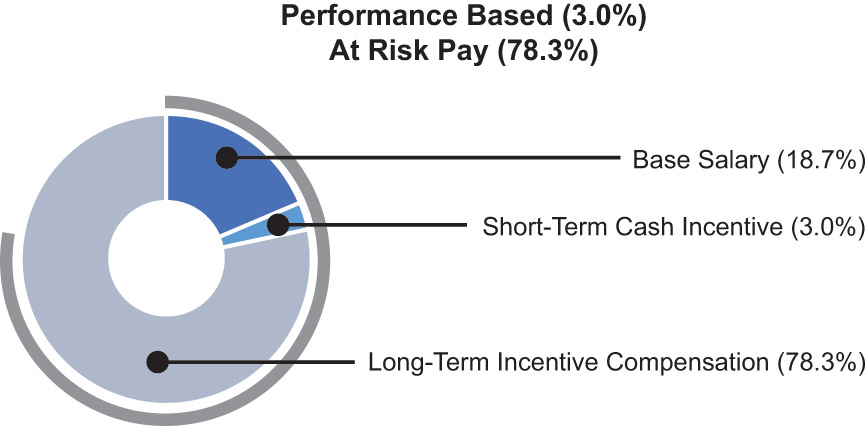 Performance Based (3.0%)
At Risk Pay (78.3%)

Base Salary (18.7%)

Short-Term Cash Incentive (3.0%)

Long-Term Incentive Compensation (78.3%)